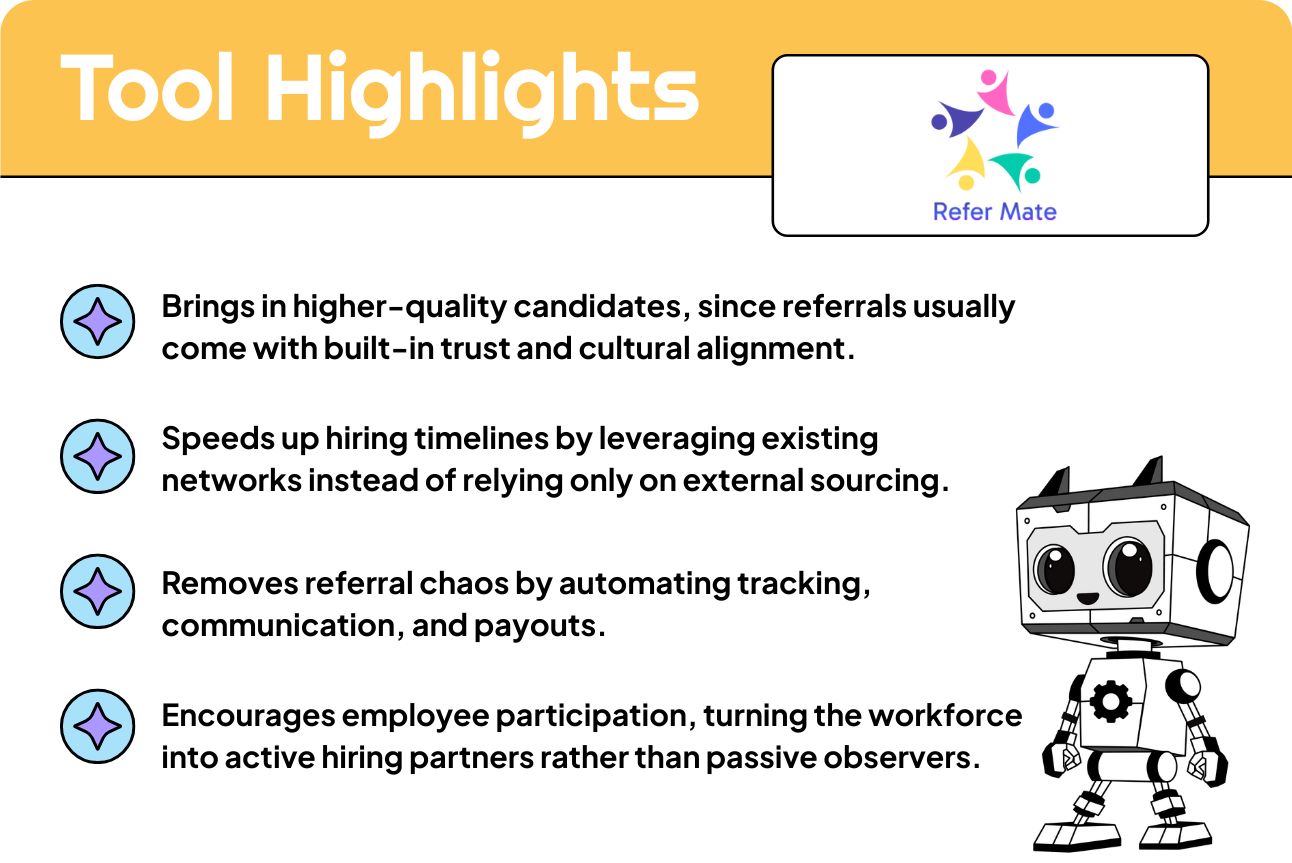 Tool Highlights

Refer Mate

Brings in higher-quality candidates, since referrals usually come with built-in trust and cultural alignment.

Speeds up hiring timelines by leveraging existing networks instead of relying only on external sourcing.

Removes referral chaos by automating tracking, communication, and payouts.

Encourages employee participation, turning the workforce into active hiring partners rather than passive observers.